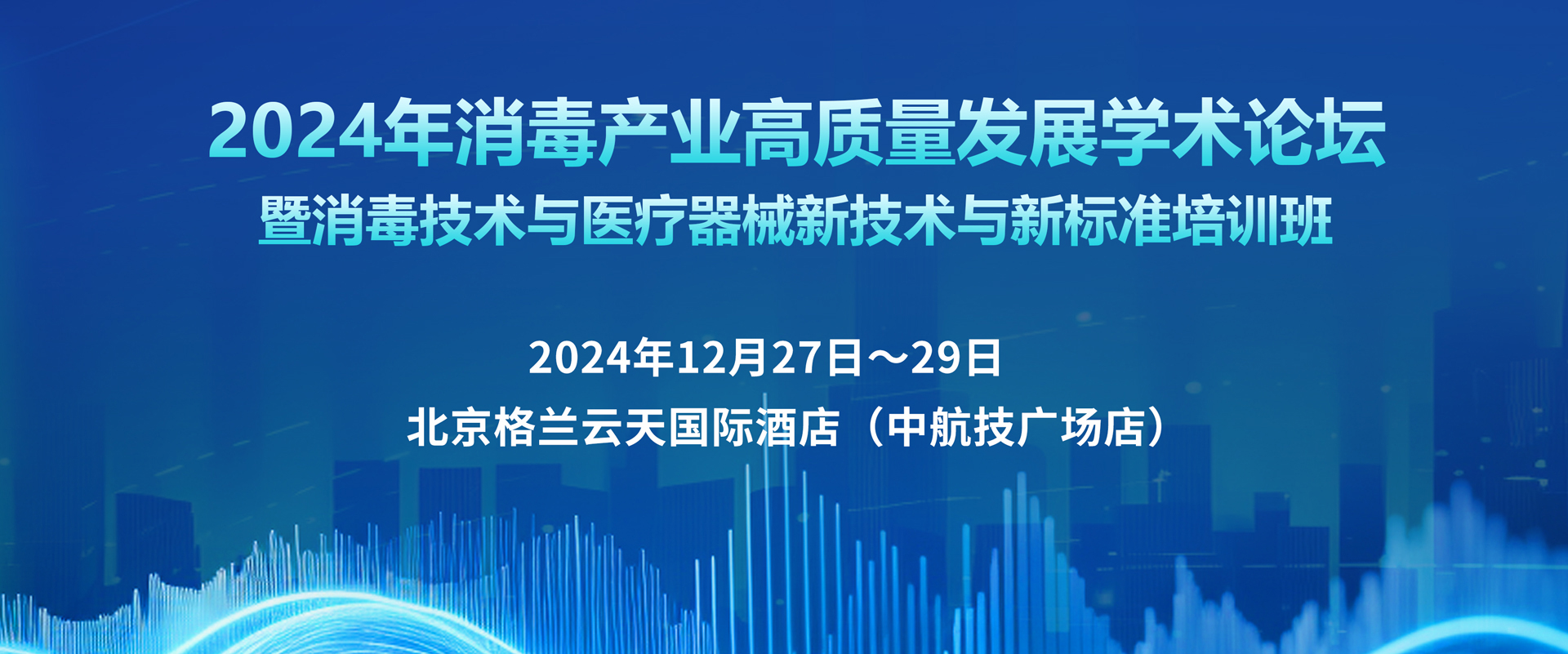 2024年消毒产业高质量发展学术论坛
暨消毒技术与医疗器械新技术与新标准培训班

2024年12月27日～29日
北京格兰云天国际酒店（中航技广场店）